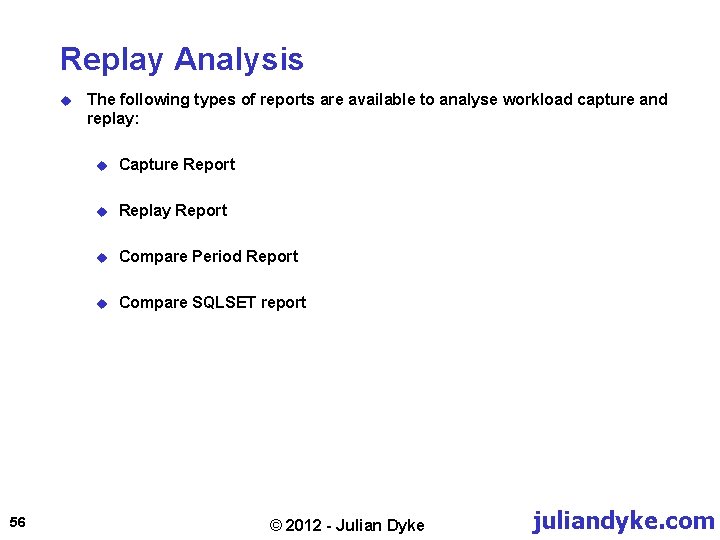 Replay Analysis

The following types of reports are available to analyse workload capture and replay:

Capture Report

Replay Report

Compare Period Report

Compare SQLSET report

56

© 2012 - Julian Dyke

juliandyke.com